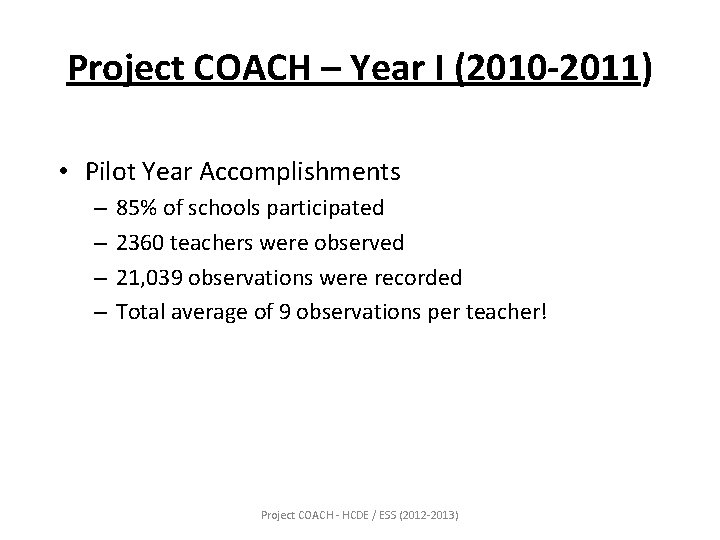 Project COACH – Year I (2010-2011)

• Pilot Year Accomplishments
– 85% of schools participated
– 2360 teachers were observed
– 21,039 observations were recorded
– Total average of 9 observations per teacher!

Project COACH - HCDE / ESS (2012-2013)